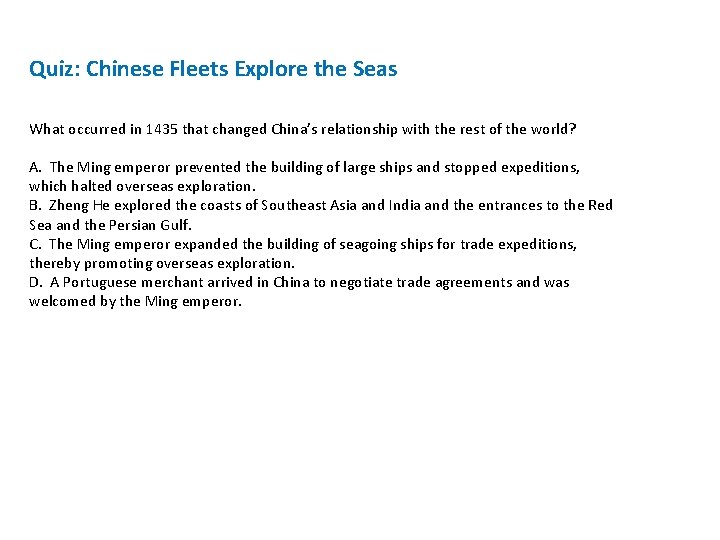 Quiz: Chinese Fleets Explore the Seas

What occurred in 1435 that changed China's relationship with the rest of the world?

A. The Ming emperor prevented the building of large ships and stopped expeditions, which halted overseas exploration.
B. Zheng He explored the coasts of Southeast Asia and India and the entrances to the Red Sea and the Persian Gulf.
C. The Ming emperor expanded the building of seagoing ships for trade expeditions, thereby promoting overseas exploration.
D. A Portuguese merchant arrived in China to negotiate trade agreements and was welcomed by the Ming emperor.